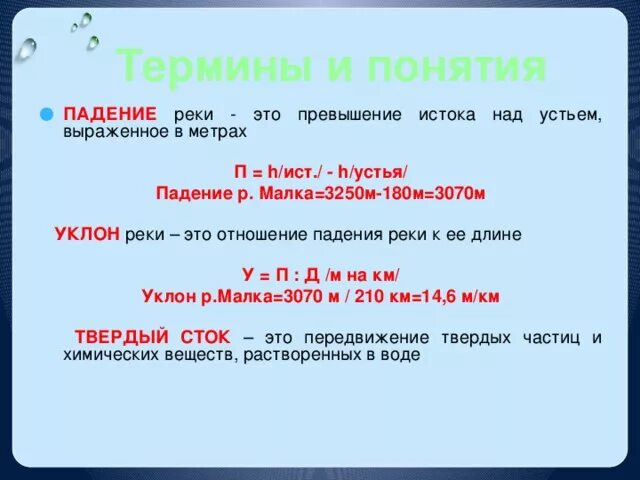 Термины и понятия

ПАДЕНИЕ реки - это превышение истока над устьем, выраженное в метрах

П = h/ист./ - h/устья/
Падение р. Малка=3250м-180м=3070м

УКЛОН реки – это отношение падения реки к ее длине

У = П : Д /м на км/
Уклон р.Малка=3070 м / 210 км=14,6 м/км

ТВЕРДЫЙ СТОК – это передвижение твердых частиц и химических веществ, растворенных в воде